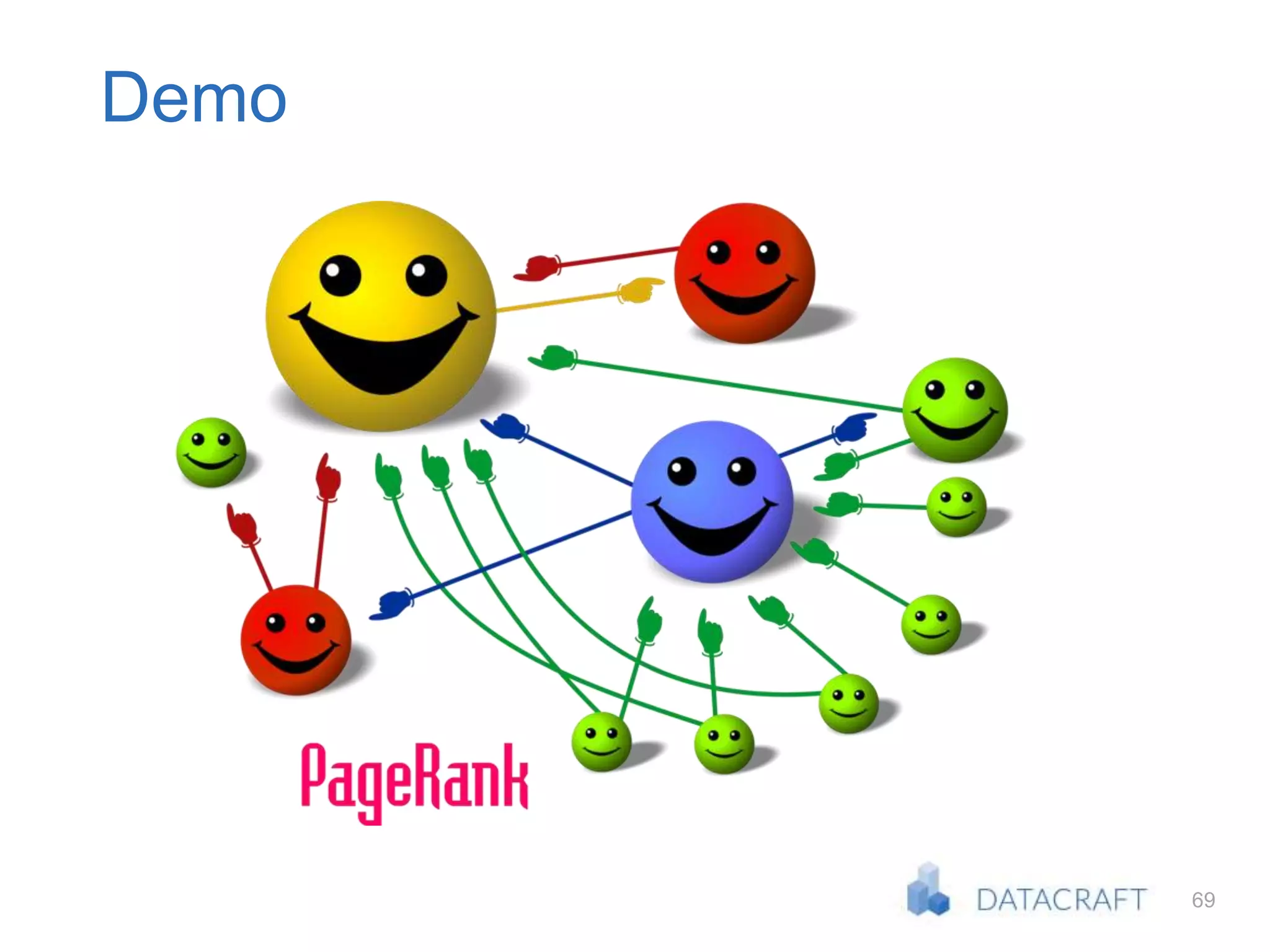 Demo

PageRank

DATACRAFT 69